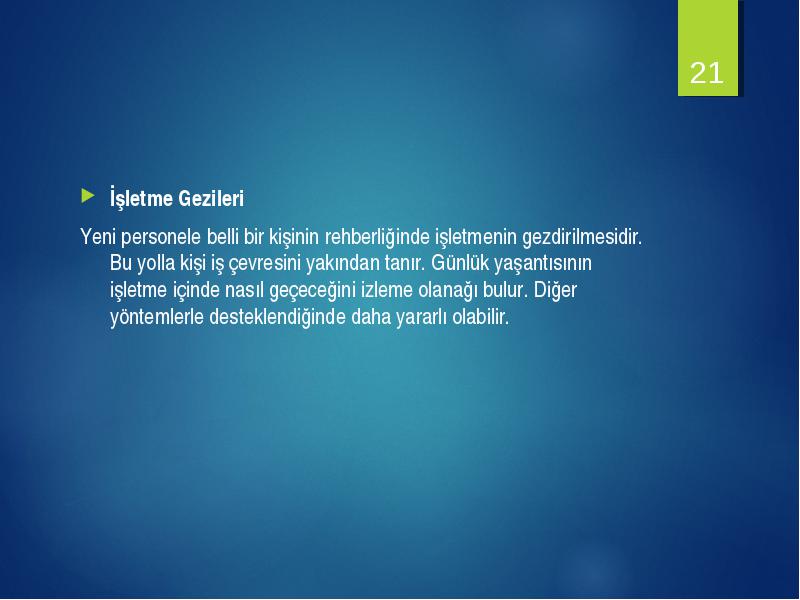 21

İşletme Gezileri

Yeni personele belli bir kişinin rehberliğinde işletmenin gezdirilmesidir. Bu yolla kişi iş çevresini yakından tanır. Günlük yaşantısının işletme içinde nasıl geçeceğini izleme olanağı bulur. Diğer yöntemlerle desteklendiğinde daha yararlı olabilir.